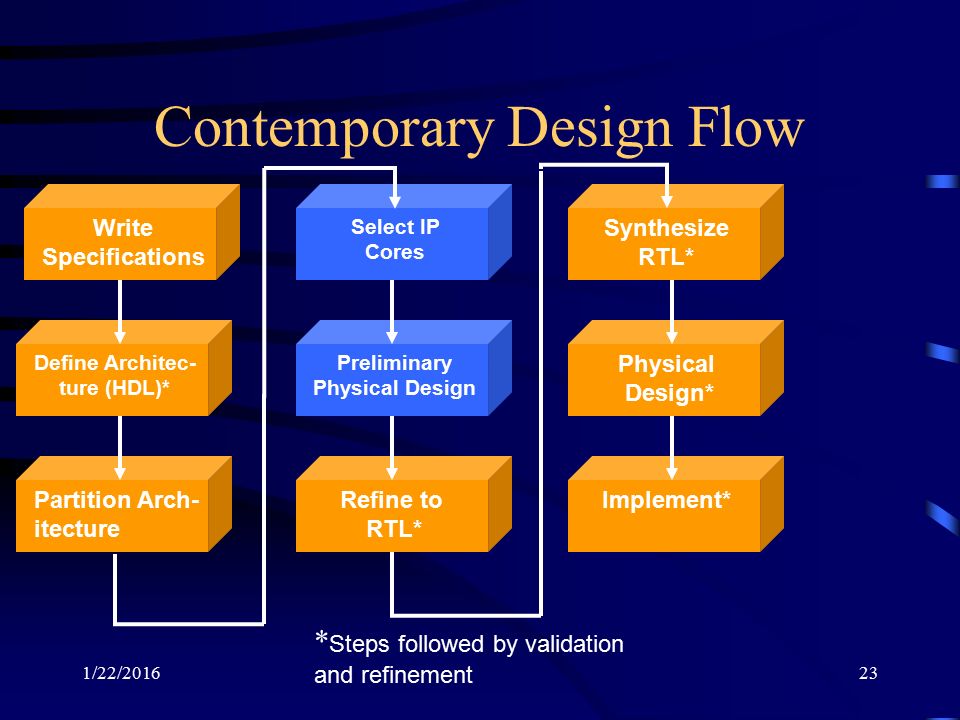 Contemporary Design Flow

Write Specifications

Define Architecture (HDL)*

Partition Architecture

Select IP Cores

Preliminary Physical Design

Refine to RTL*

Synthesize RTL*

Physical Design*

Implement*

*Steps followed by validation and refinement

1/22/2016

23